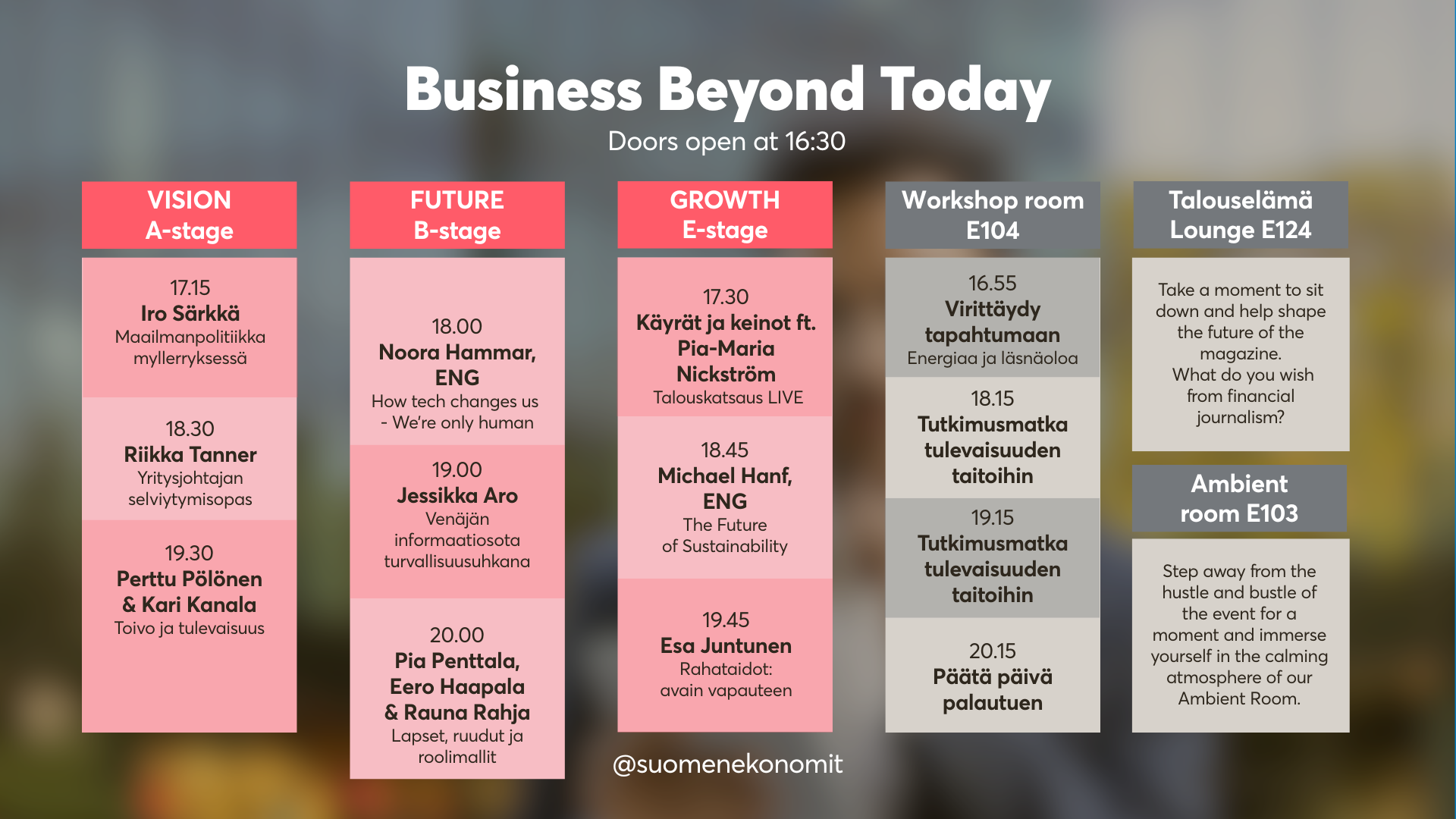 Business Beyond Today

Doors open at 16:30

VISION
A-stage

17.15
Iro Särkkä
Maailmanpolitiikka myllerryksessä

18.30
Riikka Tanner
Yritysjohtajan selviytymisopas

19.30
Perttu Pölönen & Kari Kanala
Toivo ja tulevaisuus

FUTURE
B-stage

18.00
Noora Hammar, ENG
How tech changes us - We're only human

19.00
Jessikka Aro
Venäjän informaatiosota turvallisuusuhkana

20.00
Pia Penttala, Eero Haapala & Rauna Rahja
Lapset, ruudut ja roolimallit

GROWTH
E-stage

17.30
Käyrät ja keinot ft. Pia-Maria Nickström
Talouskatsaus LIVE

18.45
Michael Hanf, ENG
The Future of Sustainability

19.45
Esa Juntunen
Rahataidot: avain vapauteen

Workshop room E104

16.55
Virittäydy tapahtumaan
Energiaa ja läsnäoloa

18.15
Tutkimusmatka tulevaisuuden taitoihin

19.15
Tutkimusmatka tulevaisuuden taitoihin

20.15
Päätä päivä palautuen

Talouselämä Lounge E124

Take a moment to sit down and help shape the future of the magazine.
What do you wish from financial journalism?

Ambient room E103

Step away from the hustle and bustle of the event for a moment and immerse yourself in the calming atmosphere of our Ambient Room.

@suomenekonomit